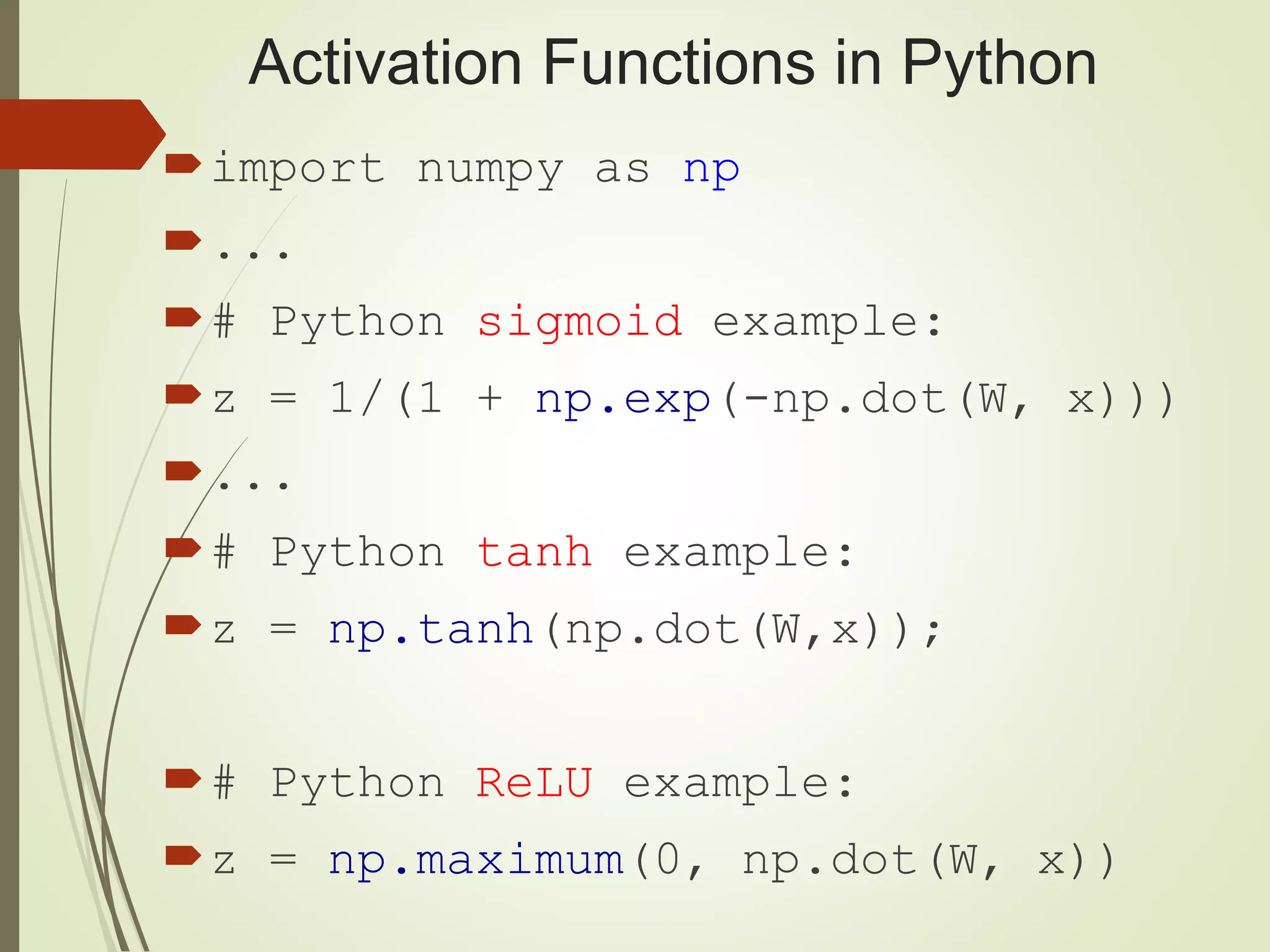 Activation Functions in Python

import numpy as np

...

# Python sigmoid example:

z = 1/(1 + np.exp(-np.dot(W, x)))

...

# Python tanh example:

z = np.tanh(np.dot(W,x));

# Python ReLU example:

z = np.maximum(0, np.dot(W, x))